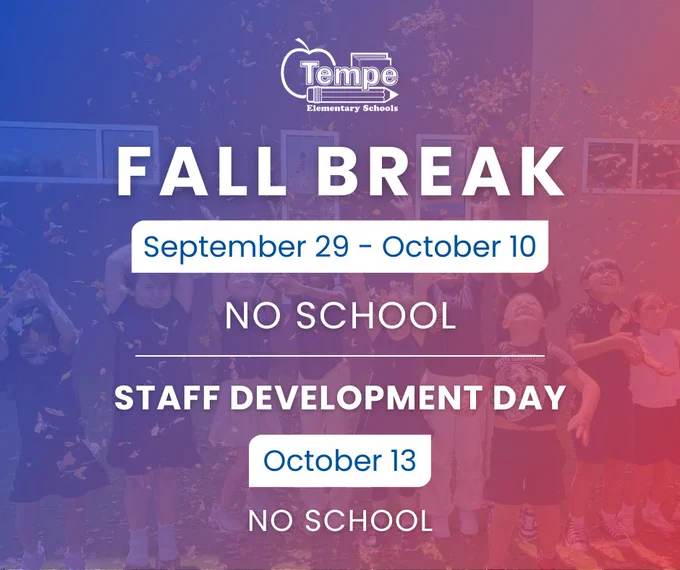 Tempe
Elementary Schools

FALL BREAK

September 29 - October 10

NO SCHOOL

STAFF DEVELOPMENT DAY

October 13

NO SCHOOL